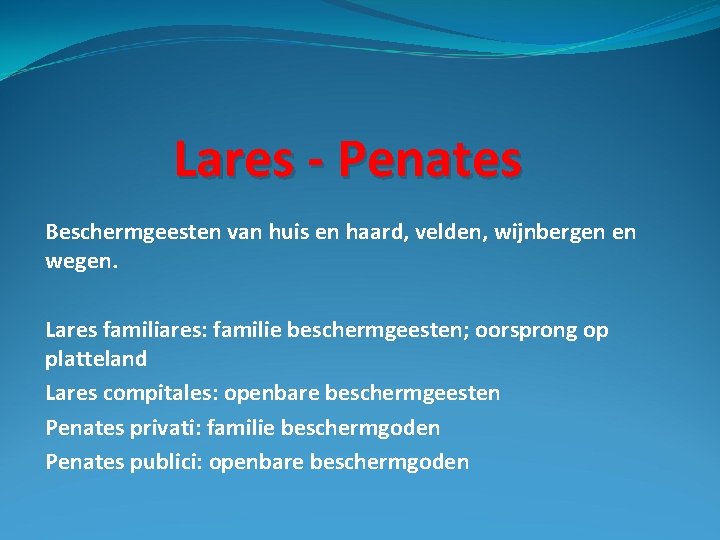 Lares - Penates

Beschermgeesten van huis en haard, velden, wijnbergen en wegen.

Lares familiares: familie beschermgeesten; oorsprong op platteland

Lares compitales: openbare beschermgeesten

Penates privati: familie beschermgoden

Penates publici: openbare beschermgoden